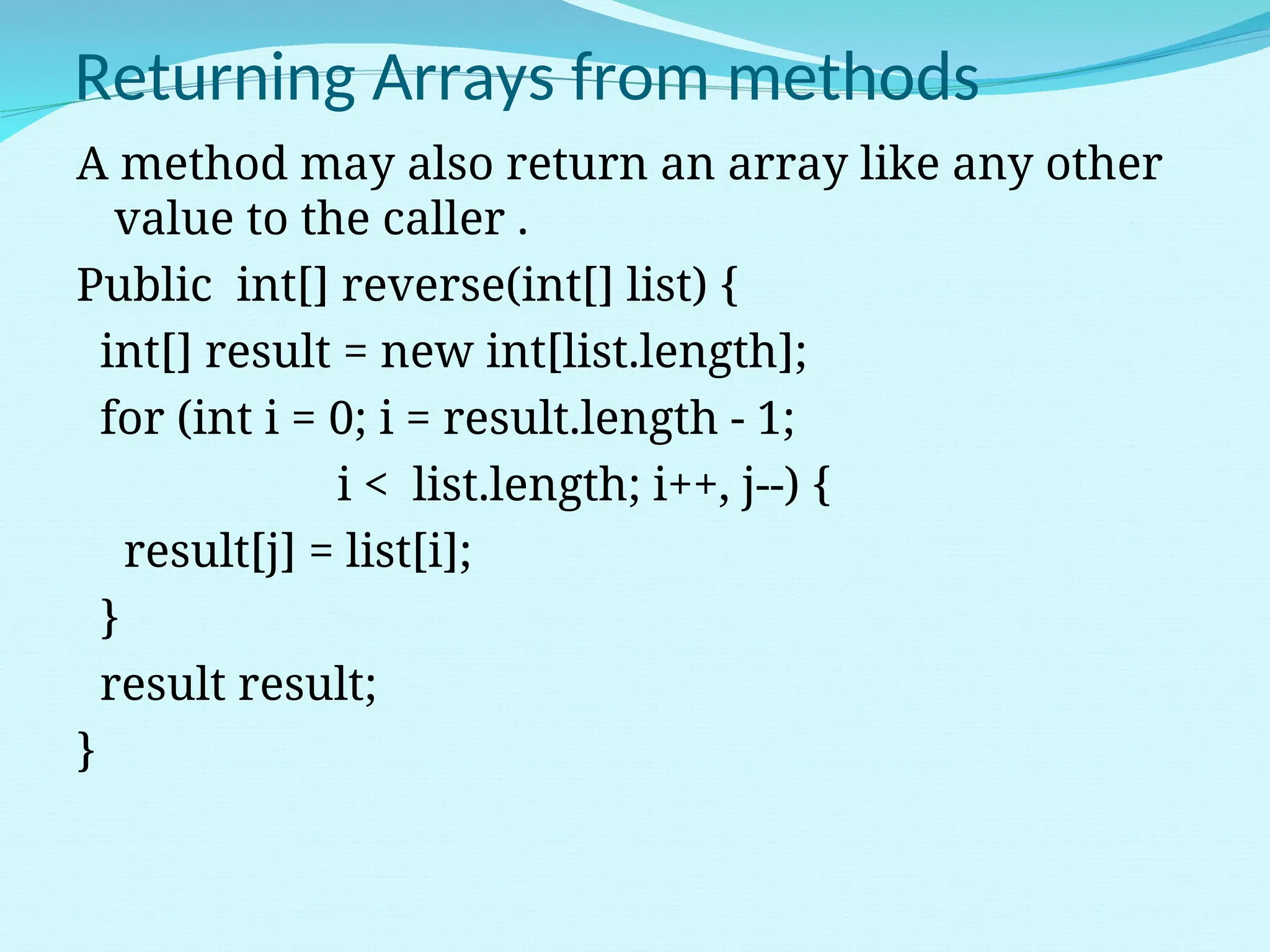 Returning Arrays from methods

A method may also return an array like any other value to the caller .

Public  int[] reverse(int[] list) {

int[] result = new int[list.length];

for (int i = 0; i = result.length - 1;

i <  list.length; i++, j--) {

result[j] = list[i];

}

result result;

}